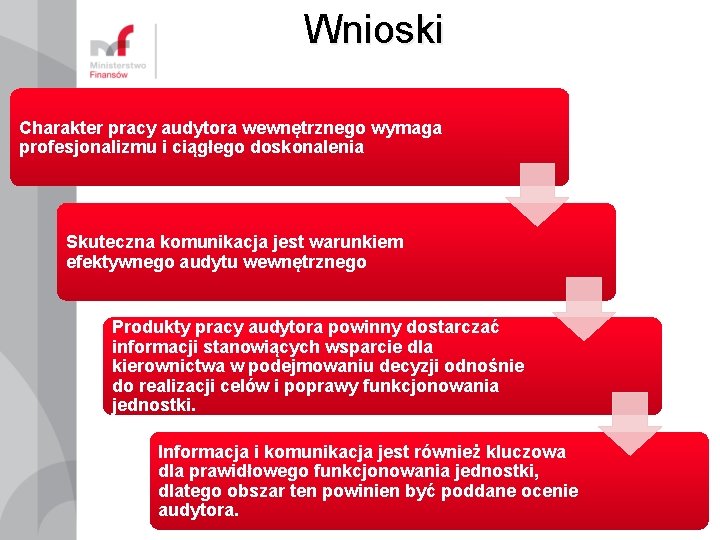 Ministerstwo Finansów

Wnioski

Charakter pracy audytora wewnętrznego wymaga profesjonalizmu i ciągłego doskonalenia

Skuteczna komunikacja jest warunkiem efektywnego audytu wewnętrznego

Produkty pracy audytora powinny dostarczać informacji stanowiących wsparcie dla kierownictwa w podejmowaniu decyzji odnośnie do realizacji celów i poprawy funkcjonowania jednostki.

Informacja i komunikacja jest również kluczowa dla prawidłowego funkcjonowania jednostki, dlatego obszar ten powinien być poddane ocenie audytora.